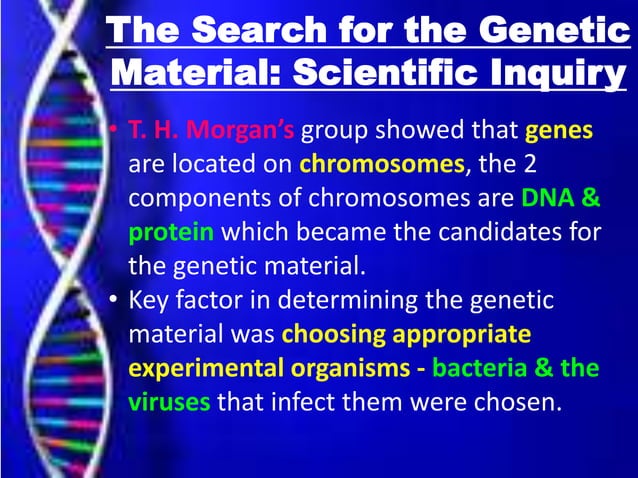 The Search for the Genetic Material: Scientific Inquiry

• T. H. Morgan's group showed that genes are located on chromosomes, the 2 components of chromosomes are DNA & protein which became the candidates for the genetic material.
• Key factor in determining the genetic material was choosing appropriate experimental organisms - bacteria & the viruses that infect them were chosen.